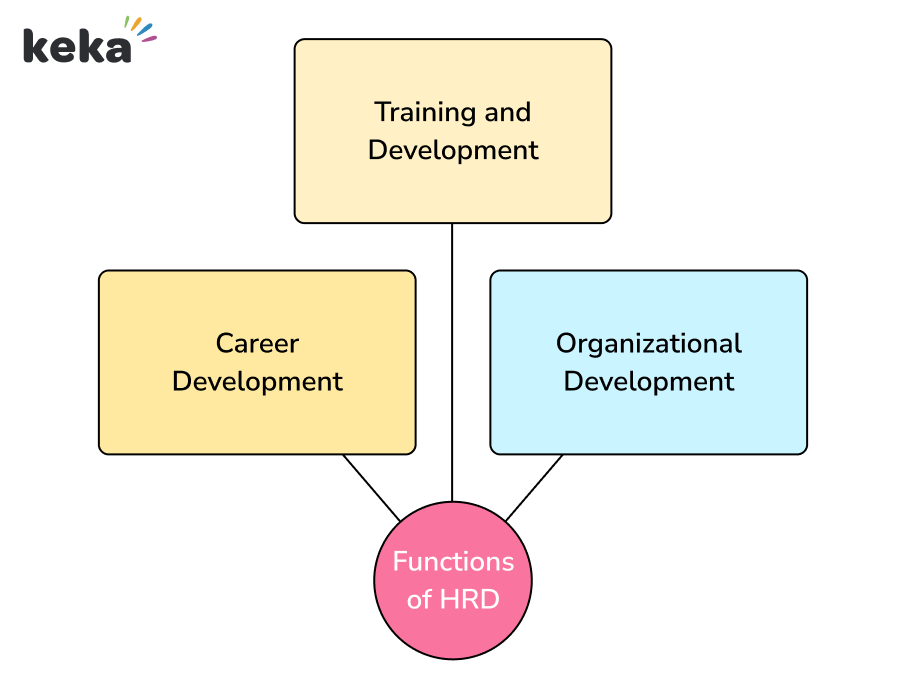 keka

Training and Development

Career Development

Organizational Development

Functions of HRD